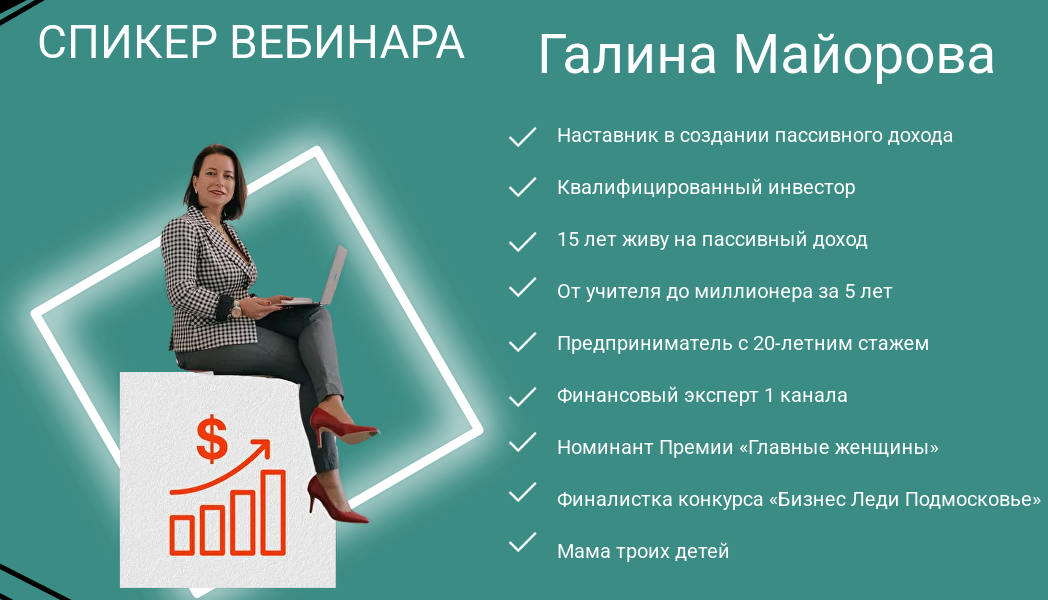 СПИКЕР ВЕБИНАРА

Галина Майорова

✓ Наставник в создании пассивного дохода
✓ Квалифицированный инвестор
✓ 15 лет живу на пассивный доход
✓ От учителя до миллионера за 5 лет
✓ Предприниматель с 20-летним стажем
✓ Финансовый эксперт 1 канала
✓ Номинант Премии «Главные женщины»
✓ Финалистка конкурса «Бизнес Леди Подмосковье»
✓ Мама троих детей

$